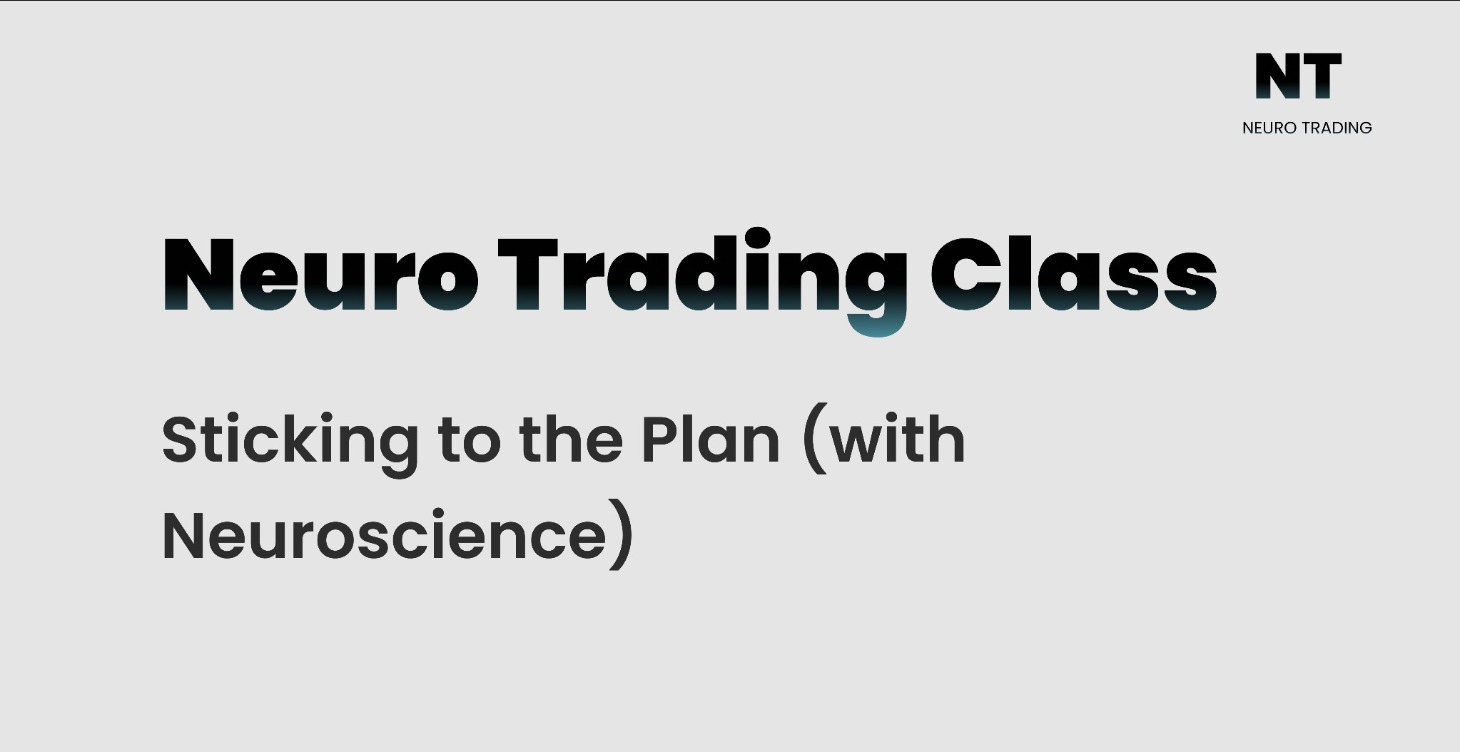 NT
NEURO TRADING

Neuro Trading Class

Sticking to the Plan (with Neuroscience)